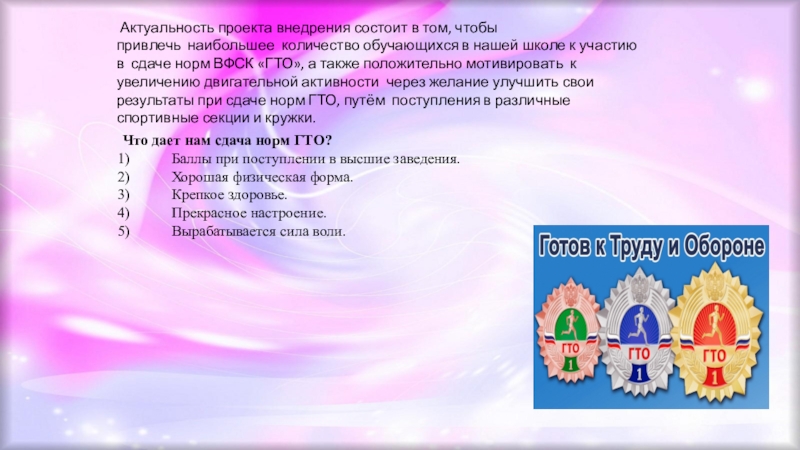 Актуальность проекта внедрения состоит в том, чтобы привлечь наибольшее количество обучающихся в нашей школе к участию в сдаче норм ВФСК «ГТО», а также положительно мотивировать к увеличению двигательной активности через желание улучшить свои результаты при сдаче норм ГТО, путём поступления в различные спортивные секции и кружки.

Что дает нам сдача норм ГТО?
1) Баллы при поступлении в высшие заведения.
2) Хорошая физическая форма.
3) Крепкое здоровье.
4) Прекрасное настроение.
5) Вырабатывается сила воли.

Готов к Труду и Обороне

ГТО
1

ГТО
1

ГТО
1